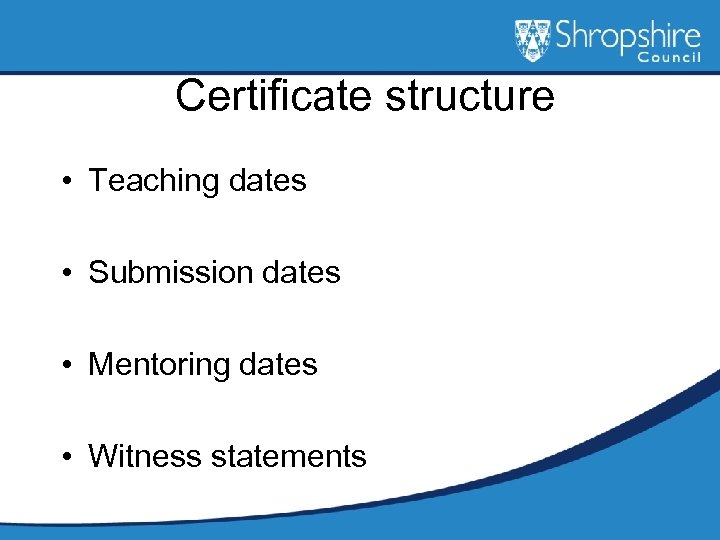 Shropshire Council

Certificate structure

• Teaching dates

• Submission dates

• Mentoring dates

• Witness statements